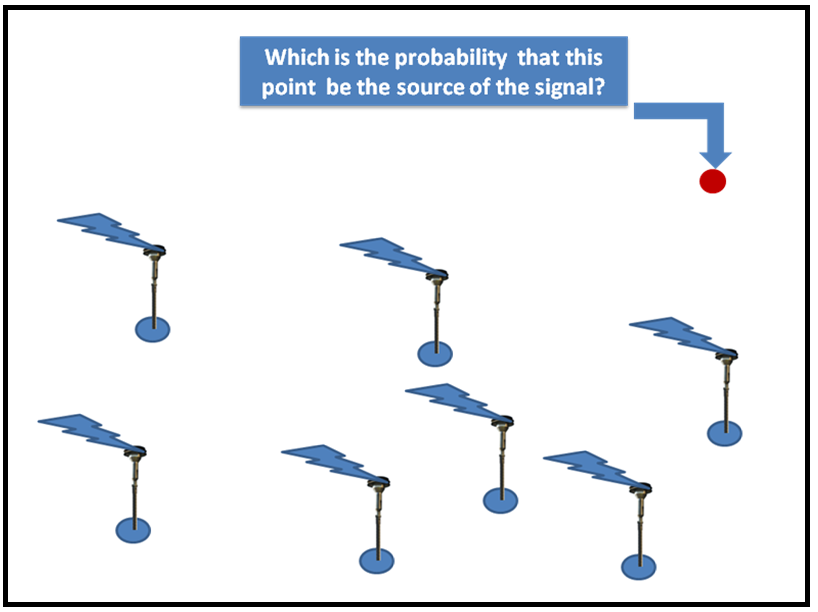 Which is the probability that this point be the source of the signal?